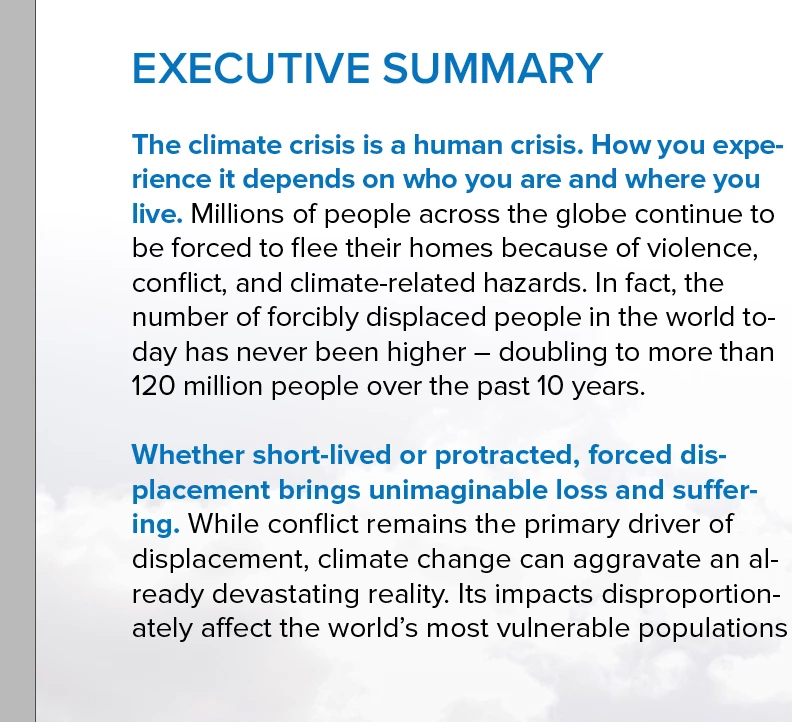 EXECUTIVE SUMMARY

The climate crisis is a human crisis. How you experience it depends on who you are and where you live. Millions of people across the globe continue to be forced to flee their homes because of violence, conflict, and climate-related hazards. In fact, the number of forcibly displaced people in the world today has never been higher – doubling to more than 120 million people over the past 10 years.

Whether short-lived or protracted, forced displacement brings unimaginable loss and suffering. While conflict remains the primary driver of displacement, climate change can aggravate an already devastating reality. Its impacts disproportionately affect the world's most vulnerable populations